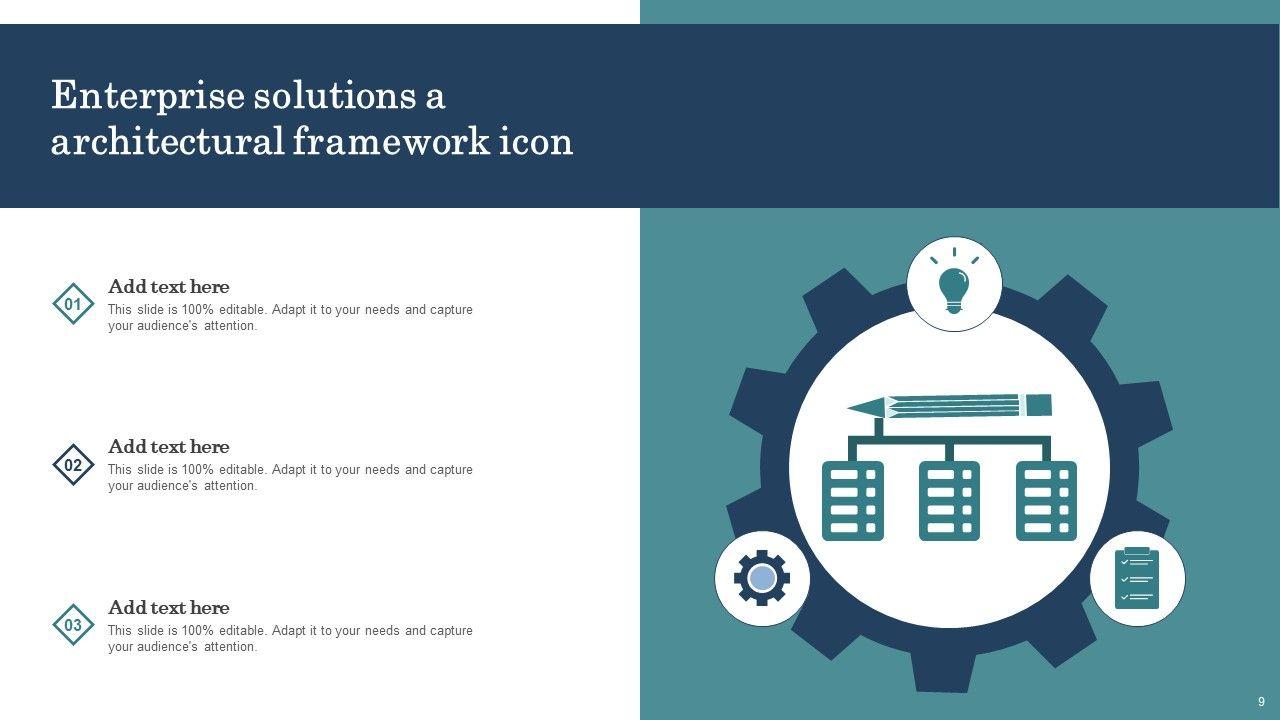 Enterprise solutions a architectural framework icon

01

Add text here

This slide is 100% editable. Adapt it to your needs and capture your audience's attention.

02

Add text here

This slide is 100% editable. Adapt it to your needs and capture your audience's attention.

03

Add text here

This slide is 100% editable. Adapt it to your needs and capture your audience's attention.

9